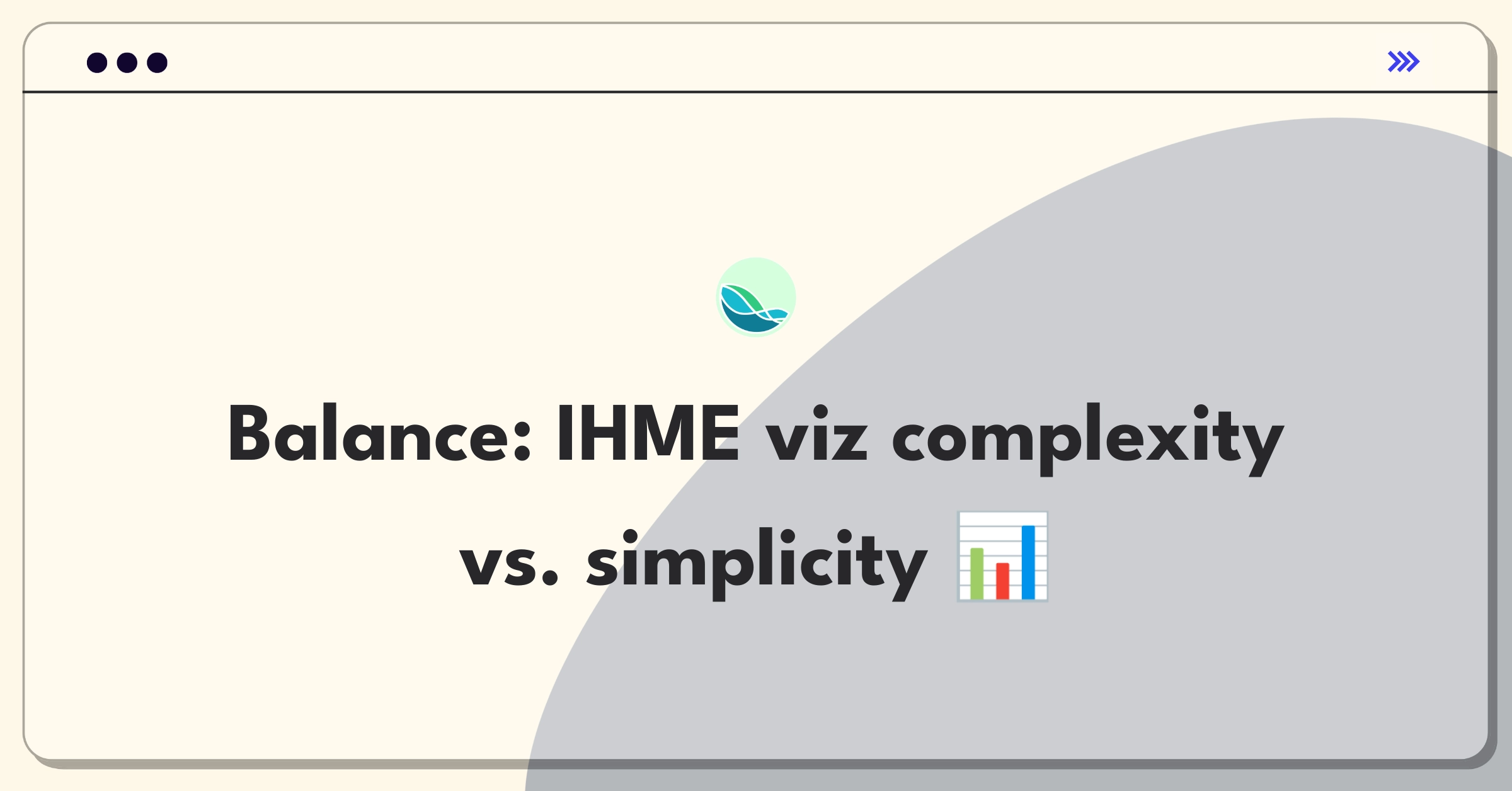 Balance: IHME viz complexity vs. simplicity 📊